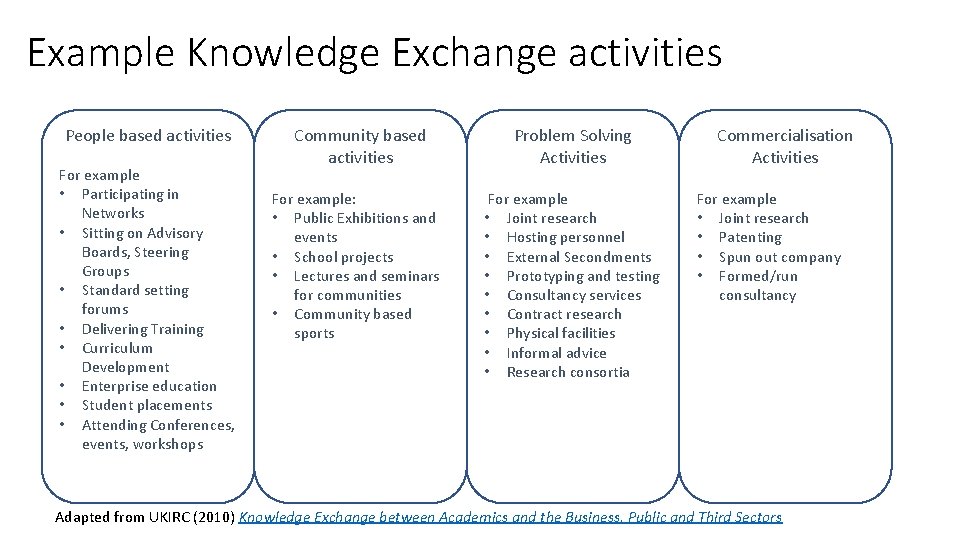 Example Knowledge Exchange activities

People based activities

For example
• Participating in Networks
• Sitting on Advisory Boards, Steering Groups
• Standard setting forums
• Delivering Training
• Curriculum Development
• Enterprise education
• Student placements
• Attending Conferences, events, workshops

Community based activities

For example:
• Public Exhibitions and events
• School projects
• Lectures and seminars for communities
• Community based sports

Problem Solving Activities

For example
• Joint research
• Hosting personnel
• External Secondments
• Prototyping and testing
• Consultancy services
• Contract research
• Physical facilities
• Informal advice
• Research consortia

Commercialisation Activities

For example
• Joint research
• Patenting
• Spun out company
• Formed/run consultancy

Adapted from UKIRC (2010) Knowledge Exchange between Academics and the Business, Public and Third Sectors